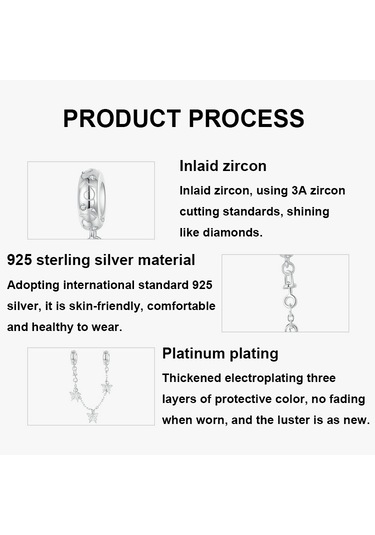 PRODUCT PROCESS

Inlaid zircon

Inlaid zircon, using 3A zircon cutting standards, shining like diamonds.

925 sterling silver material

Adopting international standard 925 silver, it is skin-friendly, comfortable and healthy to wear.

Platinum plating

Thickened electroplating three layers of protective color, no fading when worn, and the luster is as new.